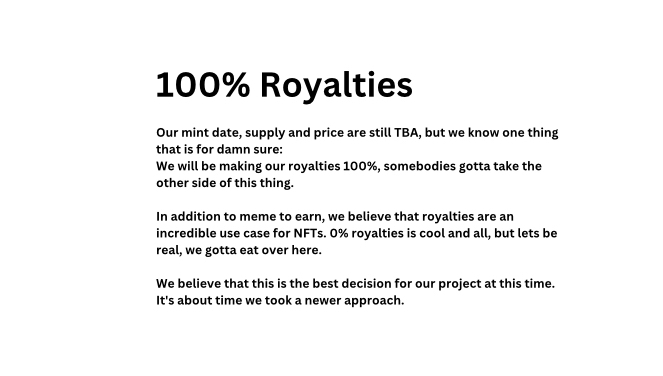 100% Royalties

Our mint date, supply and price are still TBA, but we know one thing that is for damn sure:
We will be making our royalties 100%, somebodies gotta take the other side of this thing.

In addition to meme to earn, we believe that royalties are an incredible use case for NFTs. 0% royalties is cool and all, but lets be real, we gotta eat over here.

We believe that this is the best decision for our project at this time. It's about time we took a newer approach.